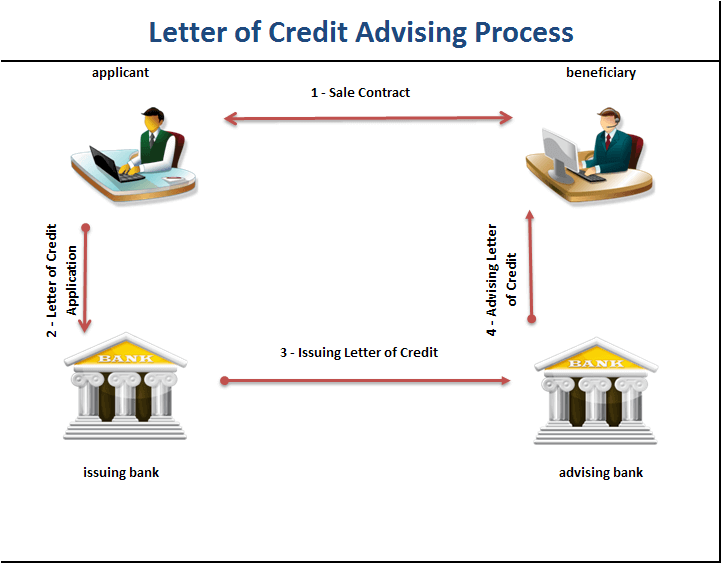 Letter of Credit Advising Process

applicant

beneficiary

1 - Sale Contract

2 - Letter of Credit Application

4 - Advising Letter of Credit

BANK

3 - Issuing Letter of Credit

BANK

issuing bank

advising bank